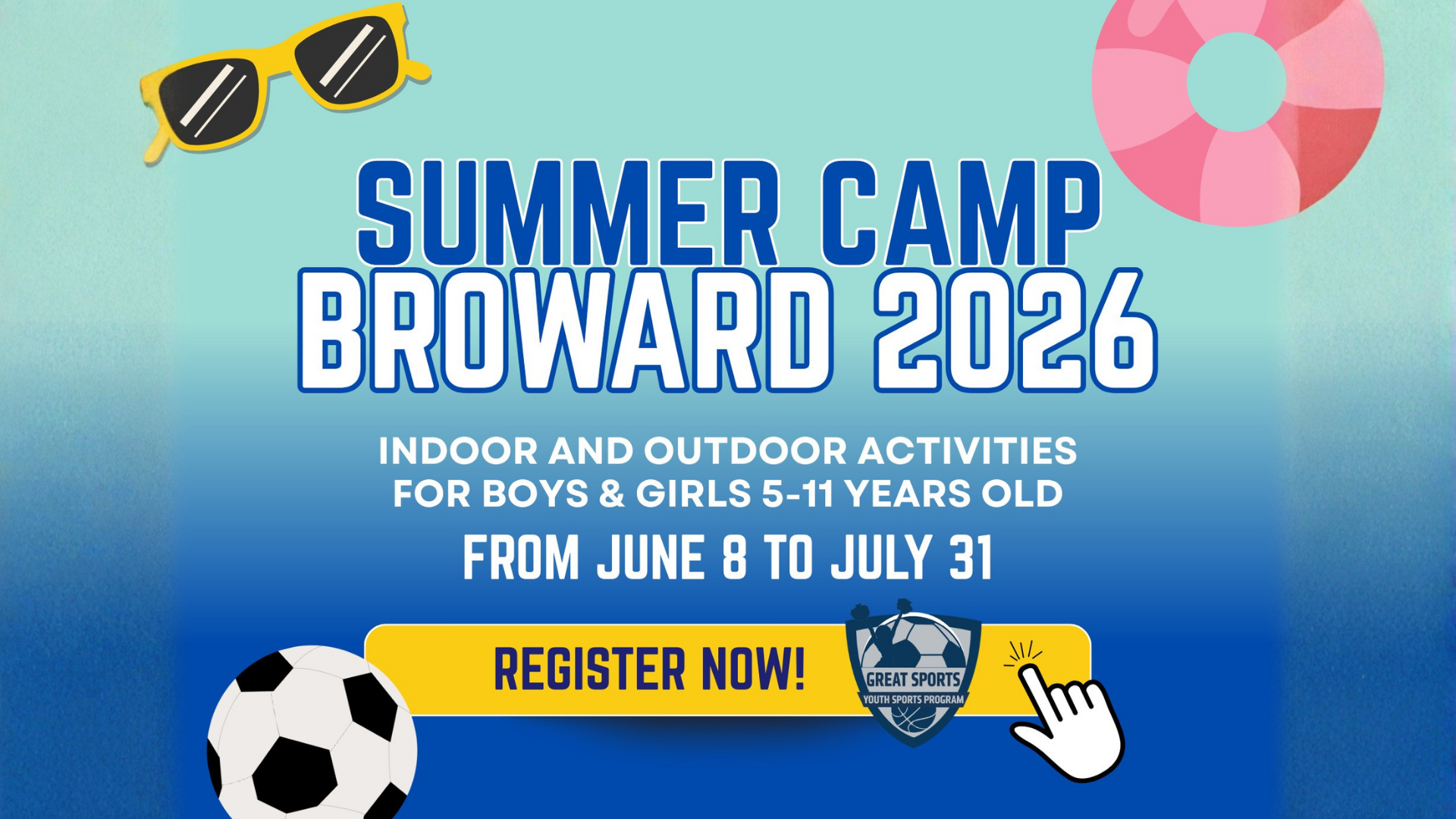 SUMMER CAMP
BROWARD 2026

INDOOR AND OUTDOOR ACTIVITIES FOR BOYS & GIRLS 5-11 YEARS OLD

FROM JUNE 8 TO JULY 31

REGISTER NOW!

GREAT SPORTS
YOUTH SPORTS PROGRAM